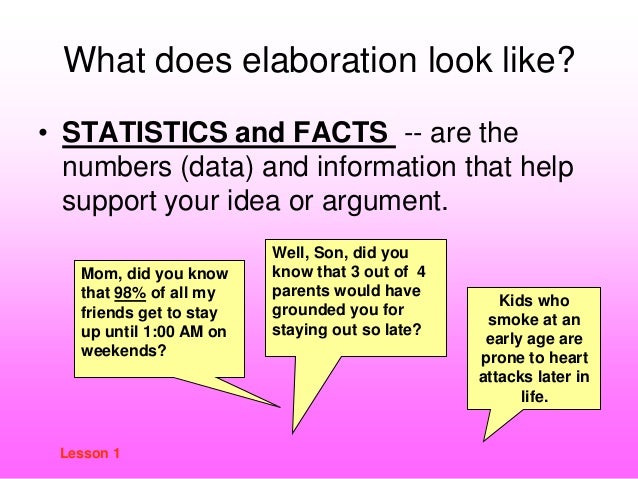 What does elaboration look like?

• STATISTICS and FACTS -- are the numbers (data) and information that help support your idea or argument.

Mom, did you know that 98% of all my friends get to stay up until 1:00 AM on weekends?

Well, Son, did you know that 3 out of 4 parents would have grounded you for staying out so late?

Kids who smoke at an early age are prone to heart attacks later in life.

Lesson 1